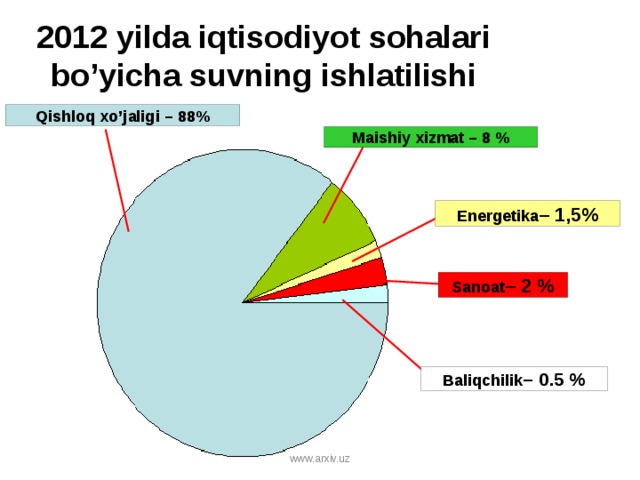 2012 yilda iqtisodiyot sohalari bo’yicha suvning ishlatilishi

Qishloq xo’jaligi – 88%

Maishiy xizmat – 8 %

Energetika– 1,5%

Sanoat– 2 %

Baliqchilik– 0.5 %

www.arxiv.uz